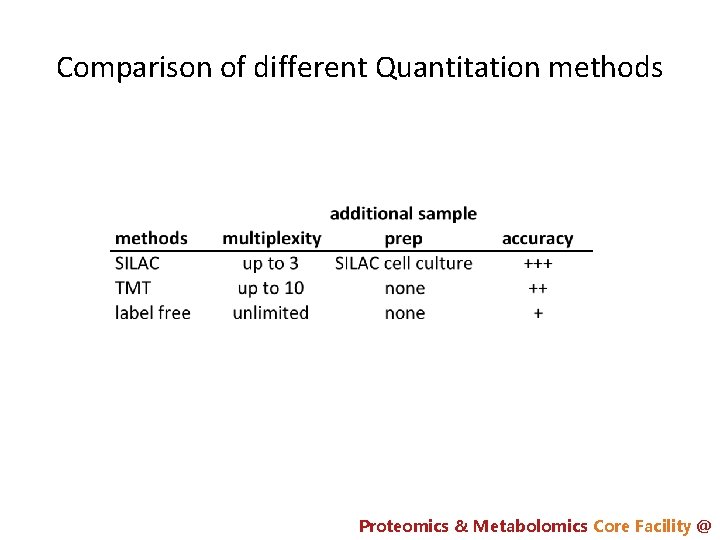 Comparison of different Quantitation methods

| methods | multiplexity | additional sample prep | accuracy |
|---|---|---|---|
| SILAC | up to 3 | SILAC cell culture | +++ |
| TMT | up to 10 | none | ++ |
| label free | unlimited | none | + |

Proteomics & Metabolomics Core Facility @